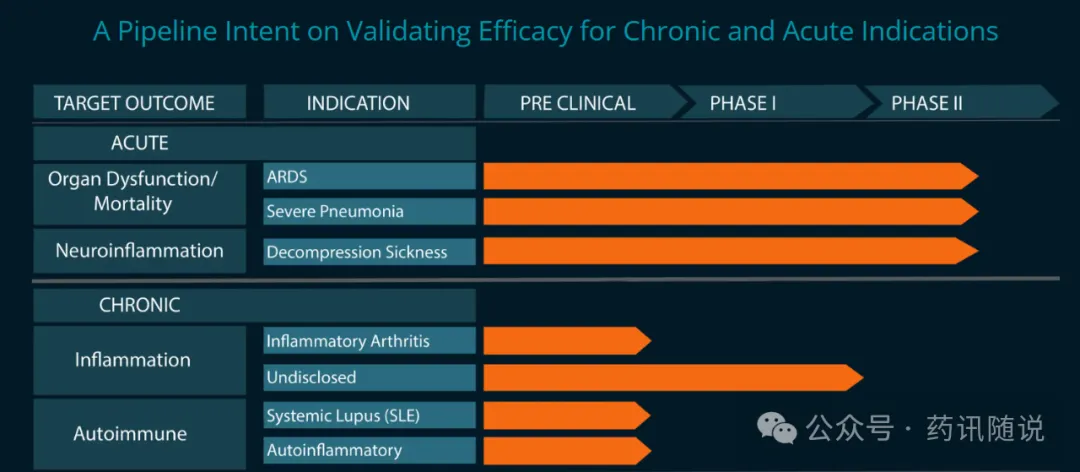 A Pipeline Intent on Validating Efficacy for Chronic and Acute Indications

| TARGET OUTCOME | INDICATION | PRE CLINICAL | PHASE I | PHASE II |
|---|---|---|---|---|
| ACUTE | | | | |
| Organ Dysfunction/ Mortality | ARDS | | | |
| | Severe Pneumonia | | | |
| Neuroinflammation | Decompression Sickness | | | |
| CHRONIC | | | | |
| Inflammation | Inflammatory Arthritis | | | |
| | Undisclosed | | | |
| Autoimmune | Systemic Lupus (SLE) | | | |
| | Autoinflammatory | | | |

公众号 · 药讯随说